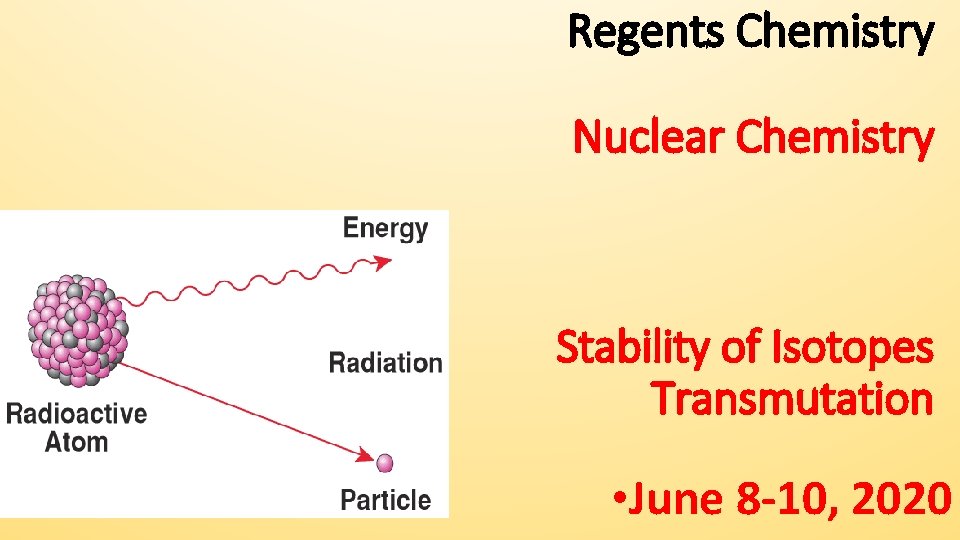 Regents Chemistry

Nuclear Chemistry

Energy

Radiation

Radioactive Atom

Particle

Stability of Isotopes
Transmutation

•June 8-10, 2020